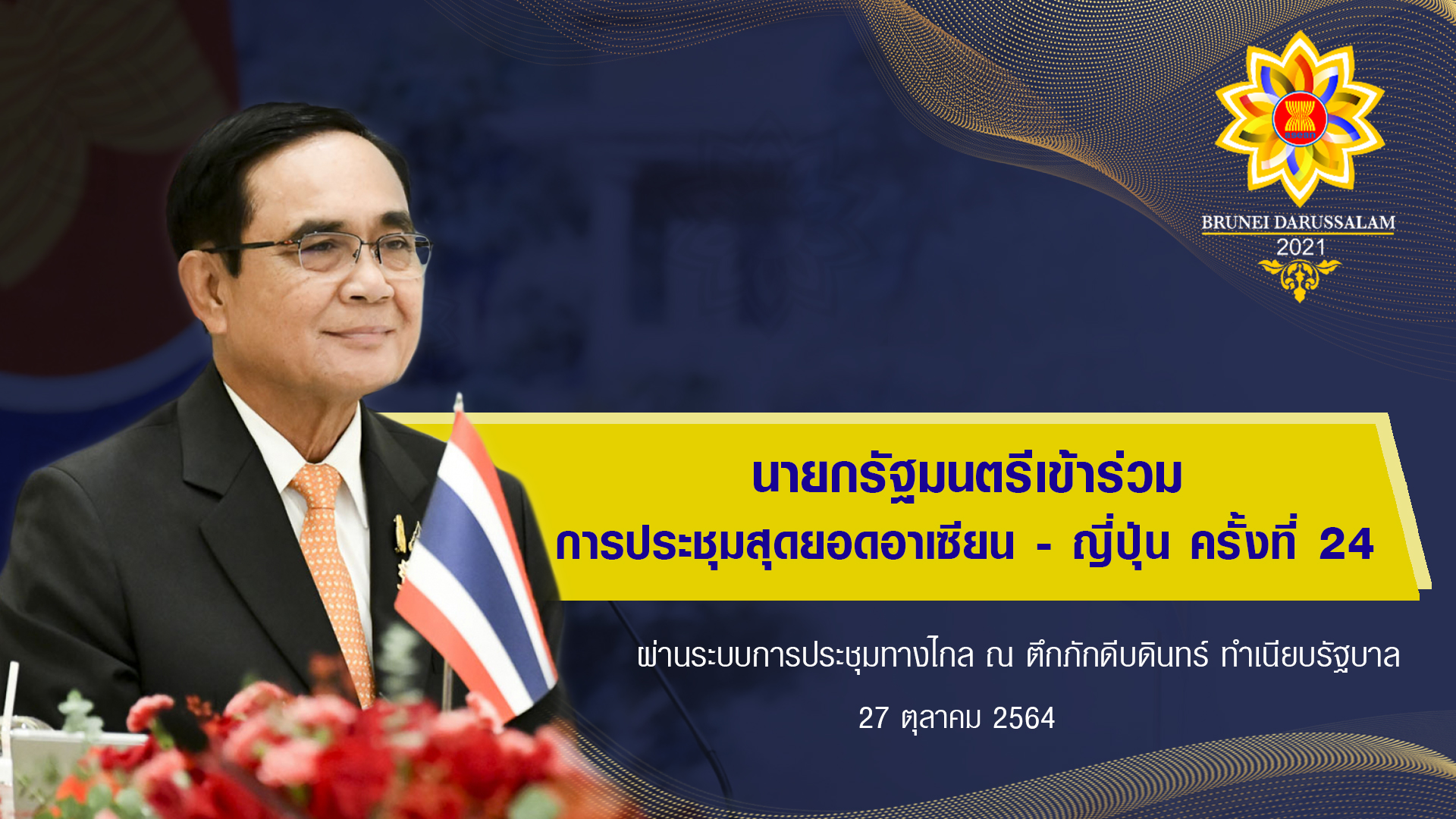 BRUNEI DARUSSALAM
2021

นายกรัฐมนตรีเข้าร่วม
การประชุมสุดยอดอาเซียน - ญี่ปุ่น ครั้งที่ 24

ผ่านระบบการประชุมทางไกล ณ ตึกภักดีบดินทร์ ทำเนียบรัฐบาล

27 ตุลาคม 2564